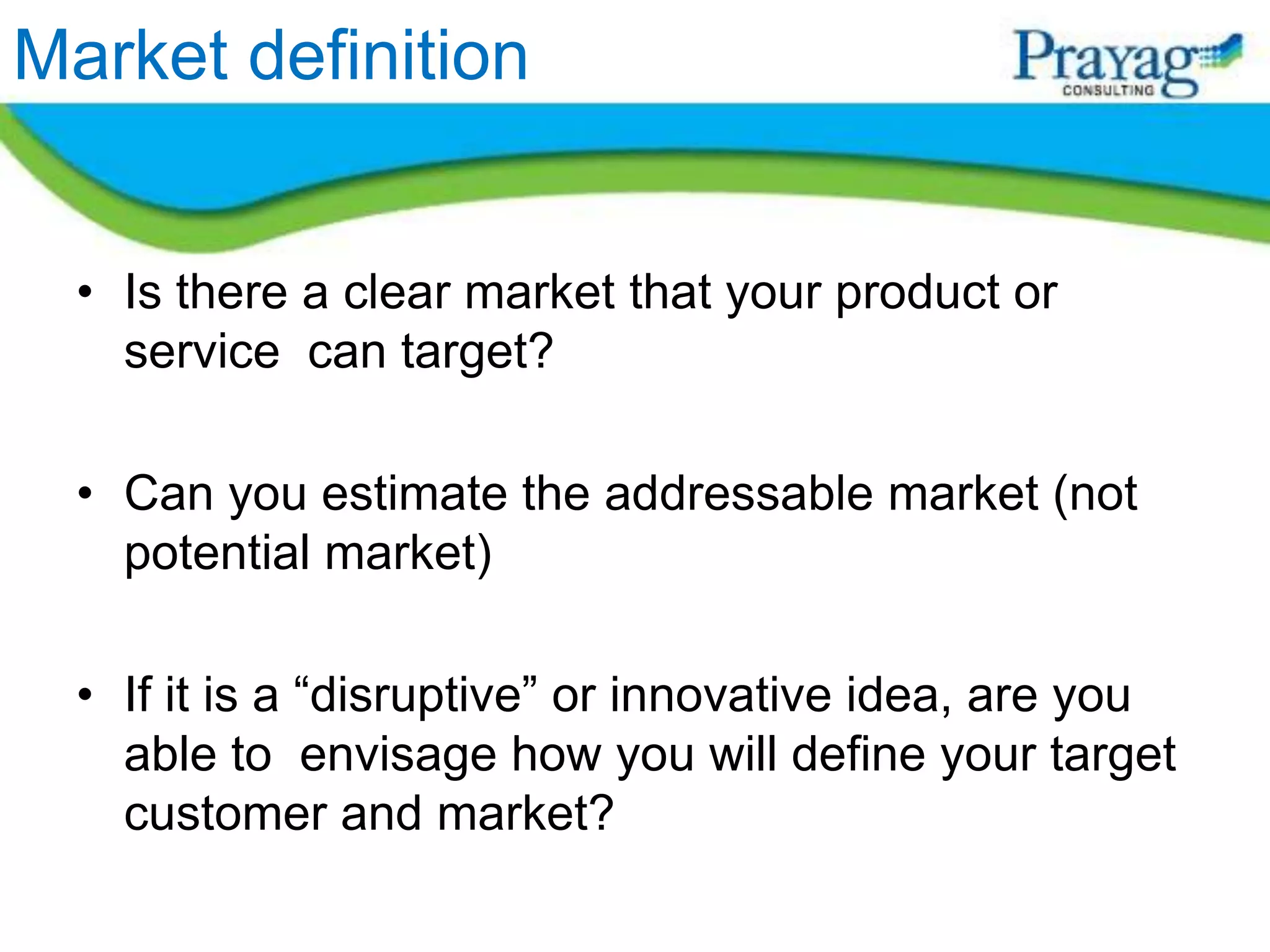 Market definition

Prayag
CONSULTING

• Is there a clear market that your product or service can target?

• Can you estimate the addressable market (not potential market)

• If it is a “disruptive” or innovative idea, are you able to envisage how you will define your target customer and market?